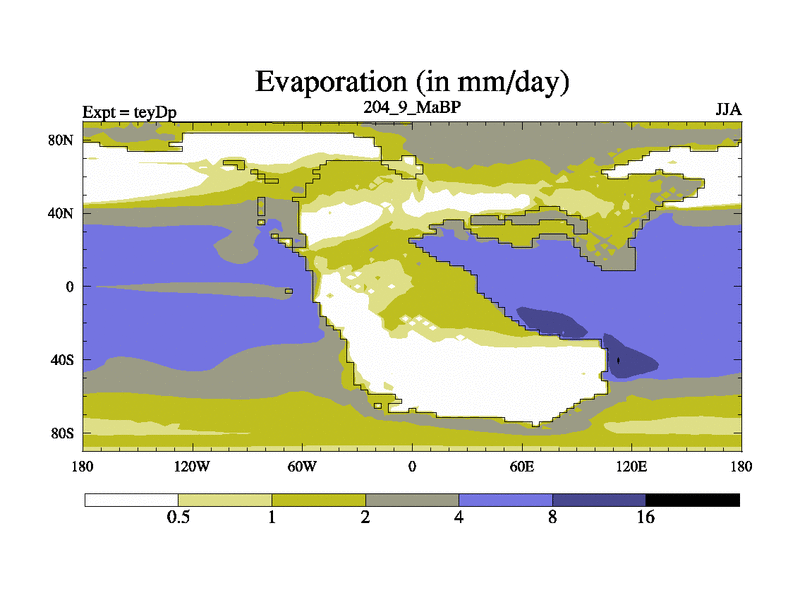 Evaporation (in mm/day)

Expt = teyDp

204_9_MaBP

JJA

80N
40N
0
40S
80S

180
120W
60W
0
60E
120E
180

0.5
1
2
4
8
16